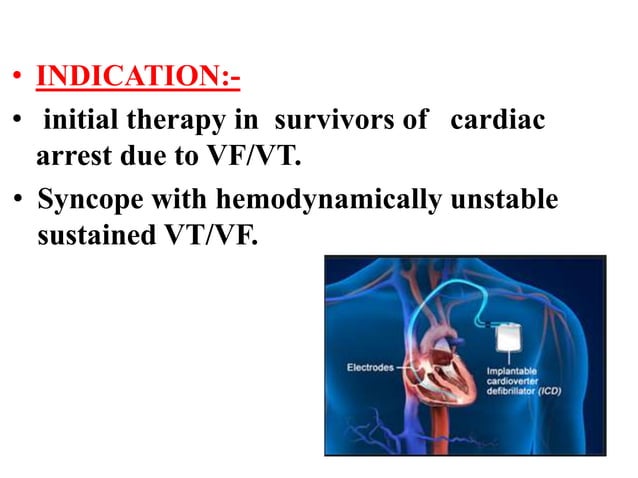 • INDICATION:-

• initial therapy in survivors of cardiac arrest due to VF/VT.

• Syncope with hemodynamically unstable sustained VT/VF.

Electrodes

Implantable cardioverter defibrillator (ICD)